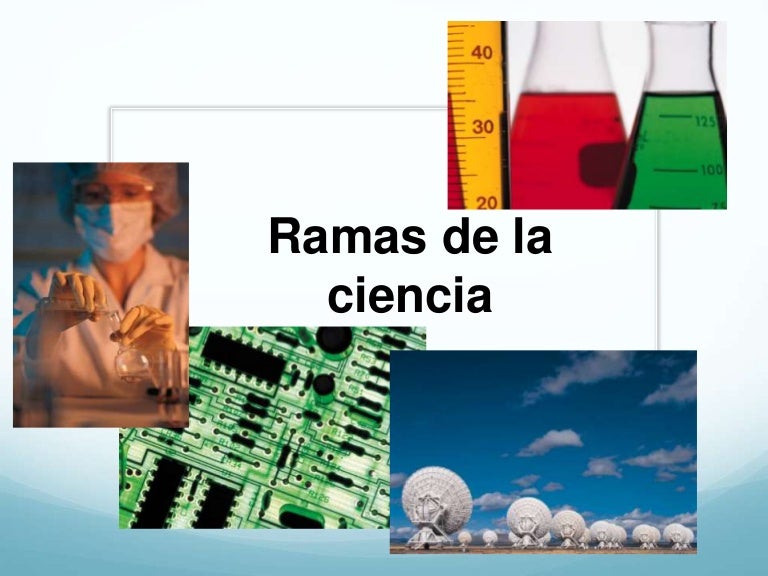 40
30
20
125
100
75

Ramas de la ciencia